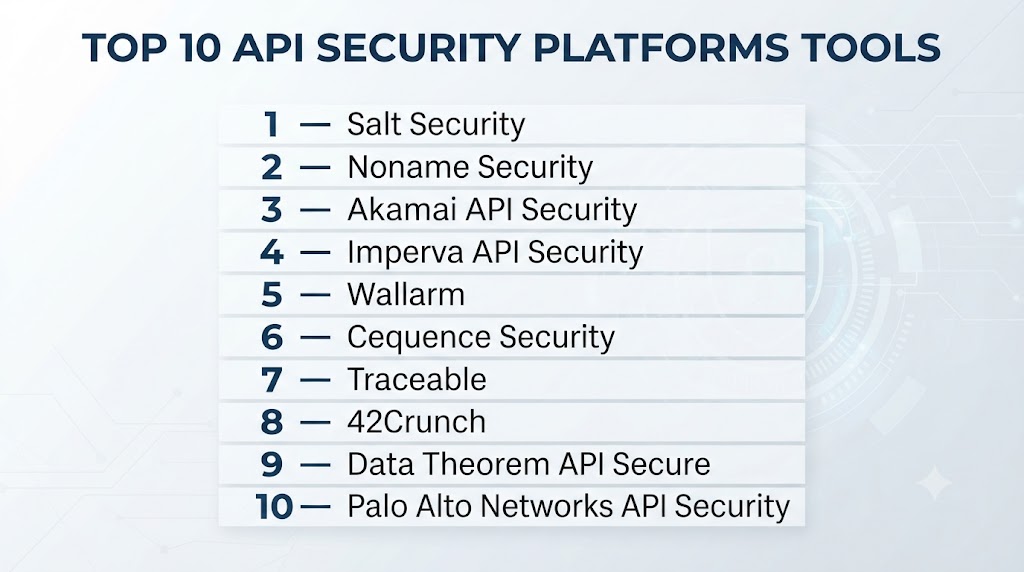 TOP 10 API SECURITY PLATFORMS TOOLS

1 — Salt Security
2 — Noname Security
3 — Akamai API Security
4 — Imperva API Security
5 — Wallarm
6 — Cequence Security
7 — Traceable
8 — 42Crunch
9 — Data Theorem API Secure
10 — Palo Alto Networks API Security